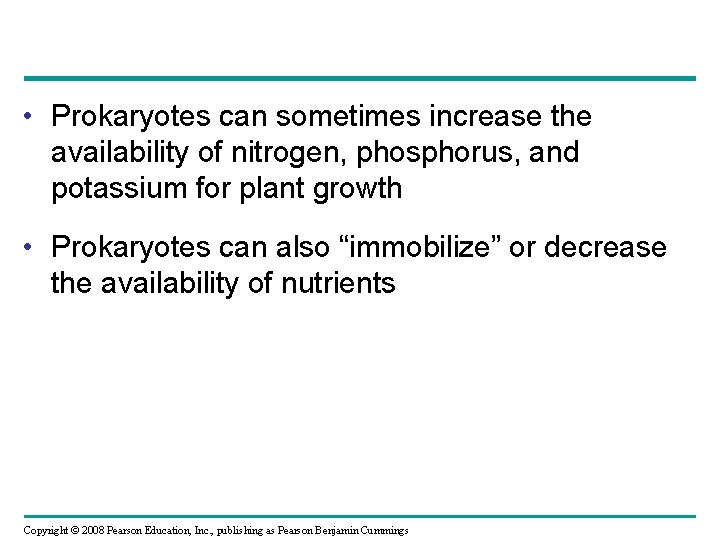 • Prokaryotes can sometimes increase the availability of nitrogen, phosphorus, and potassium for plant growth

• Prokaryotes can also “immobilize” or decrease the availability of nutrients

Copyright © 2008 Pearson Education, Inc., publishing as Pearson Benjamin Cummings